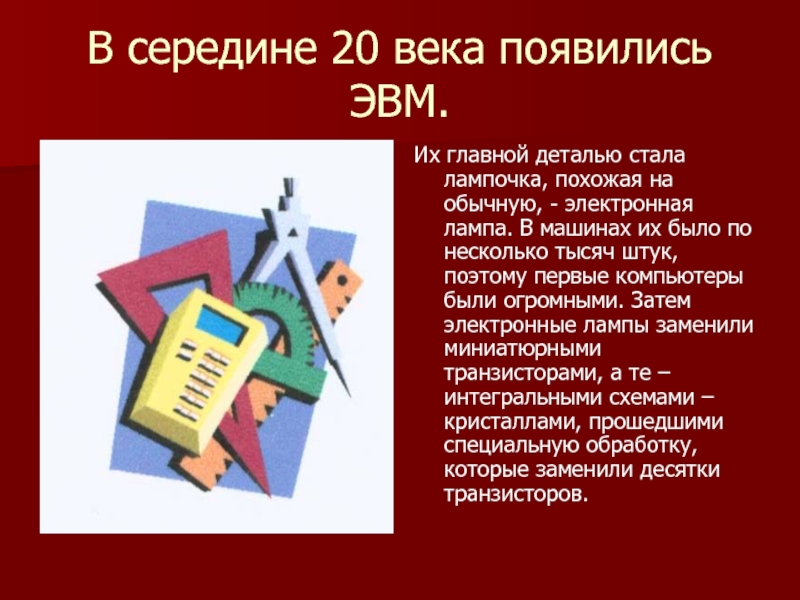 В середине 20 века появились ЭВМ.

Их главной деталью стала лампочка, похожая на обычную, - электронная лампа. В машинах их было по несколько тысяч штук, поэтому первые компьютеры были огромными. Затем электронные лампы заменили миниатюрными транзисторами, а те – интегральными схемами – кристаллами, прошедшими специальную обработку, которые заменили десятки транзисторов.